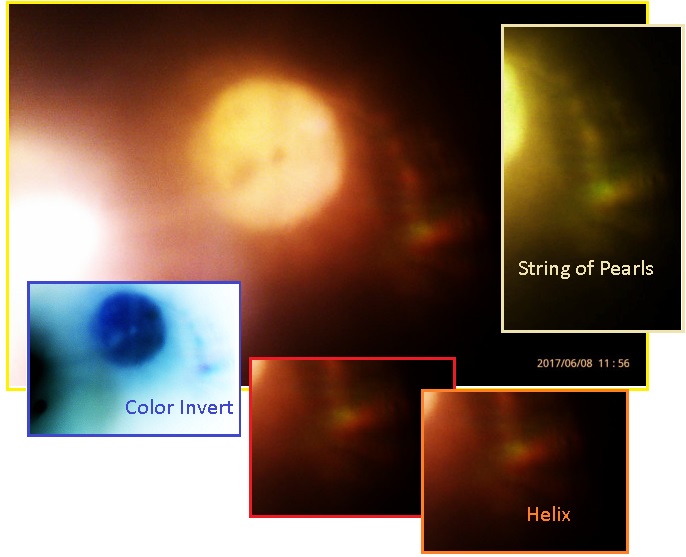 String of Pearls

2017/06/08 11 : 56

Color Invert

Helix